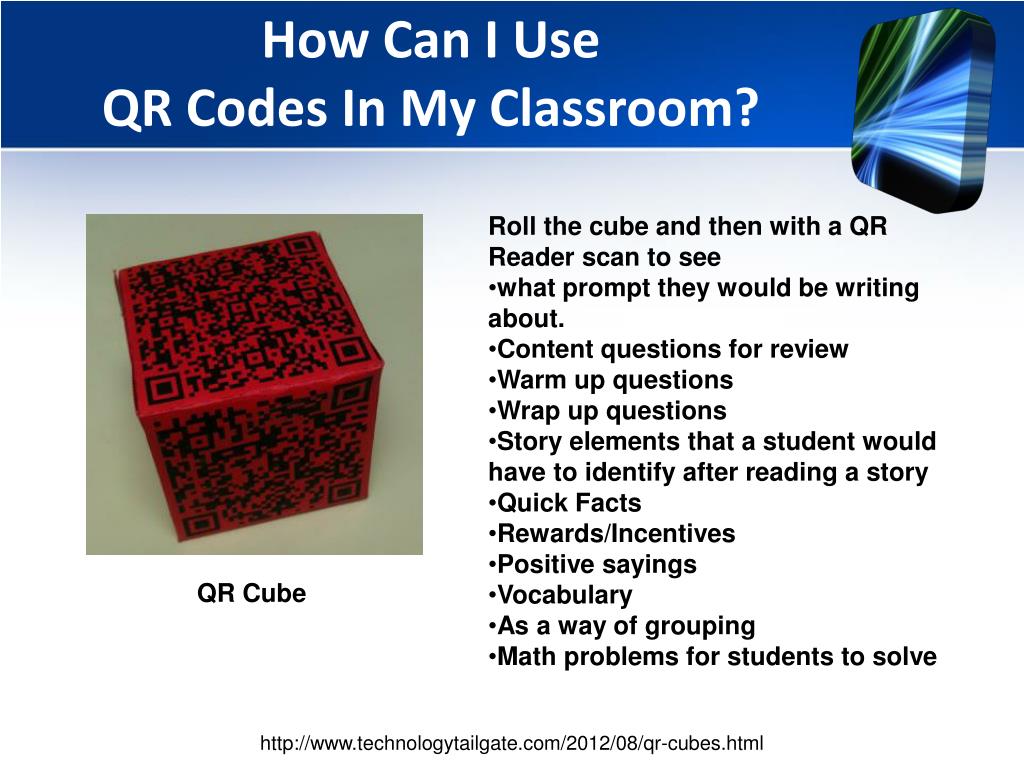 How Can I Use
QR Codes In My Classroom?

QR Cube

Roll the cube and then with a QR Reader scan to see
•what prompt they would be writing about.
•Content questions for review
•Warm up questions
•Wrap up questions
•Story elements that a student would have to identify after reading a story
•Quick Facts
•Rewards/Incentives
•Positive sayings
•Vocabulary
•As a way of grouping
•Math problems for students to solve

http://www.technologytailgate.com/2012/08/qr-cubes.html